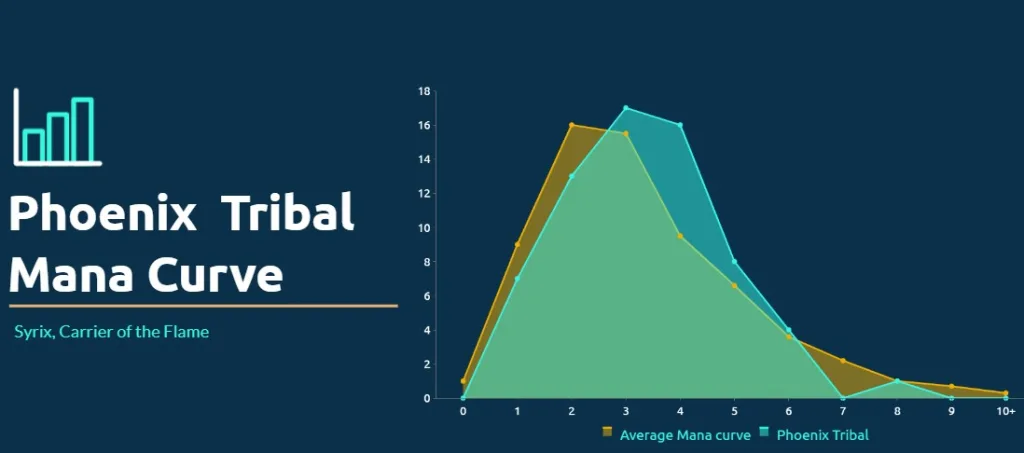 Phoenix Tribal Mana Curve

Syrix, Carrier of the Flame

18
16
14
12
10
8
6
4
2
0

0 1 2 3 4 5 6 7 8 9 10+

Average Mana curve Phoenix Tribal